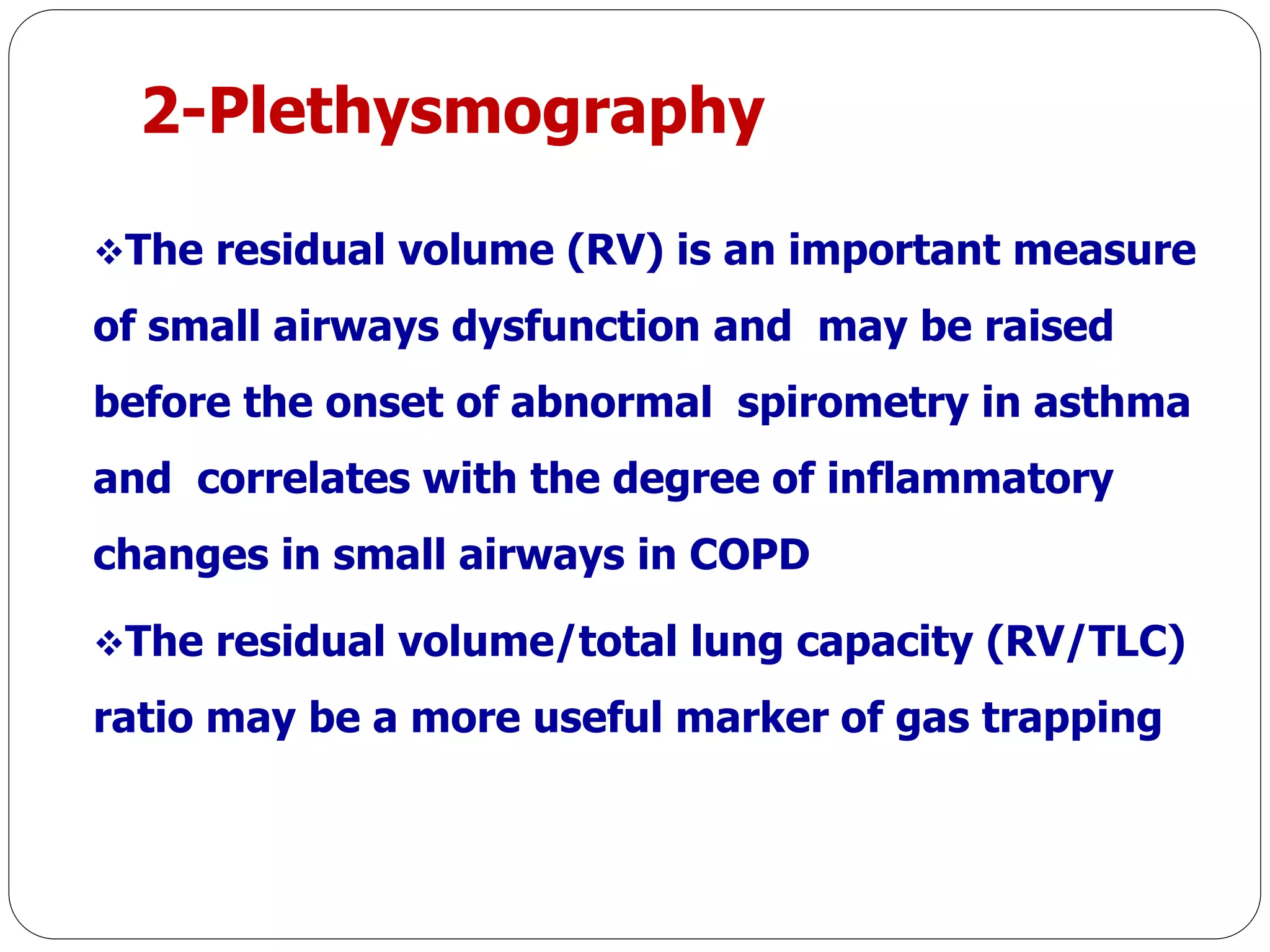 2-Plethysmography

❖The residual volume (RV) is an important measure of small airways dysfunction and may be raised before the onset of abnormal spirometry in asthma and correlates with the degree of inflammatory changes in small airways in COPD

❖The residual volume/total lung capacity (RV/TLC) ratio may be a more useful marker of gas trapping